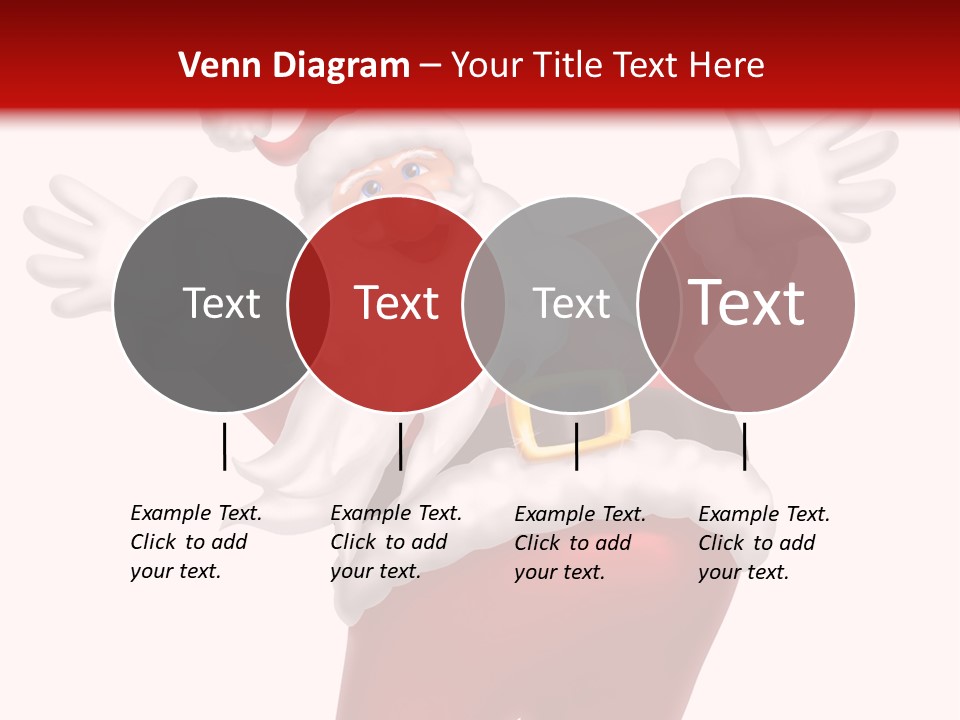 Venn Diagram – Your Title Text Here

Text

Text

Text

Text

Example Text. Click to add your text.

Example Text. Click to add your text.

Example Text. Click to add your text.

Example Text. Click to add your text.